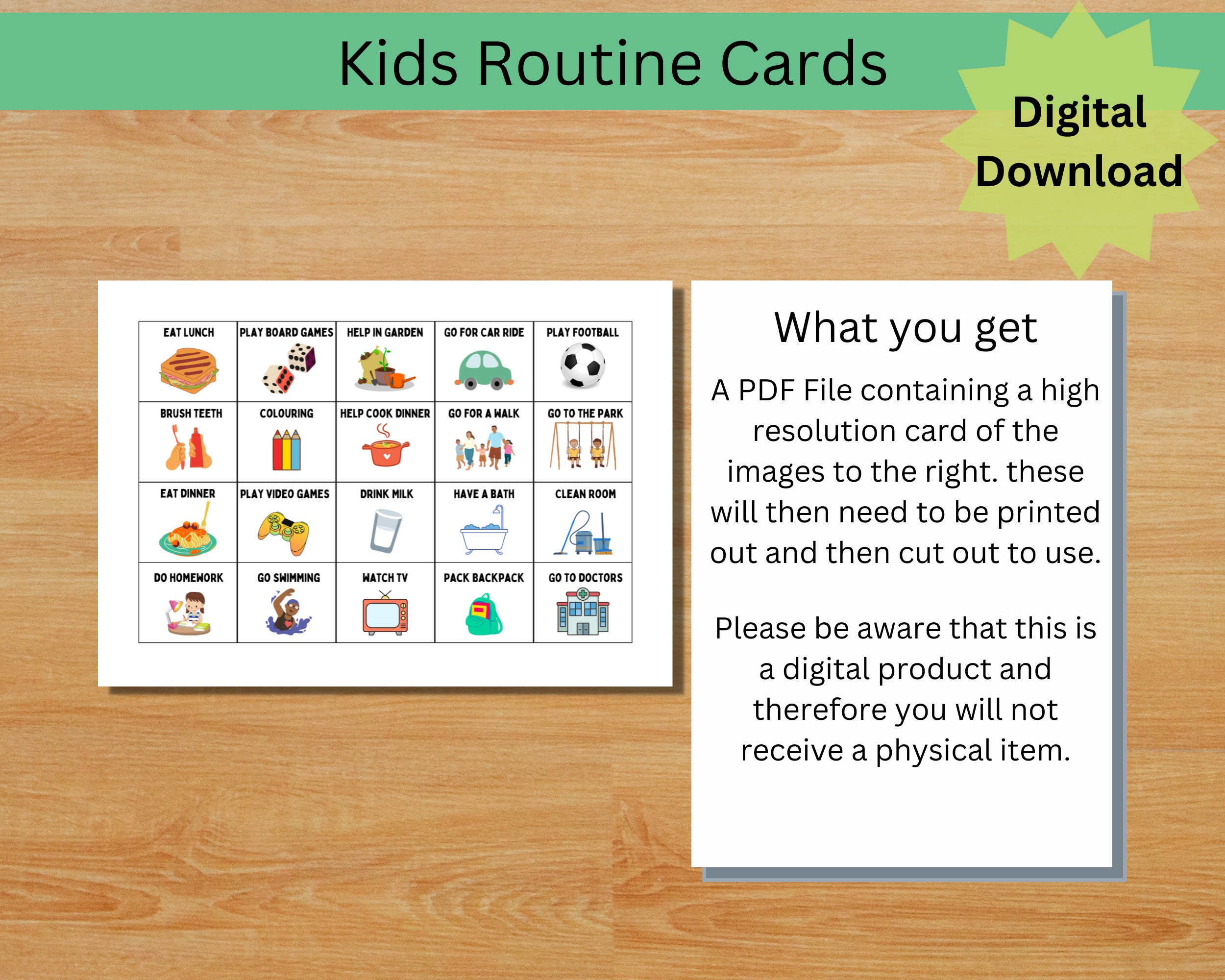 Kids Routine Cards

Digital Download

| EAT LUNCH | PLAY BOARD GAMES | HELP IN GARDEN | GO FOR CAR RIDE | PLAY FOOTBALL |
|---|---|---|---|---|
| BRUSH TEETH | COLOURING | HELP COOK DINNER | GO FOR A WALK | GO TO THE PARK |
| EAT DINNER | PLAY VIDEO GAMES | DRINK MILK | HAVE A BATH | CLEAN ROOM |
| DO HOMEWORK | GO SWIMMING | WATCH TV | PACK BACKPACK | GO TO DOCTORS |

What you get

A PDF File containing a high resolution card of the images to the right. these will then need to be printed out and then cut out to use.

Please be aware that this is a digital product and therefore you will not receive a physical item.